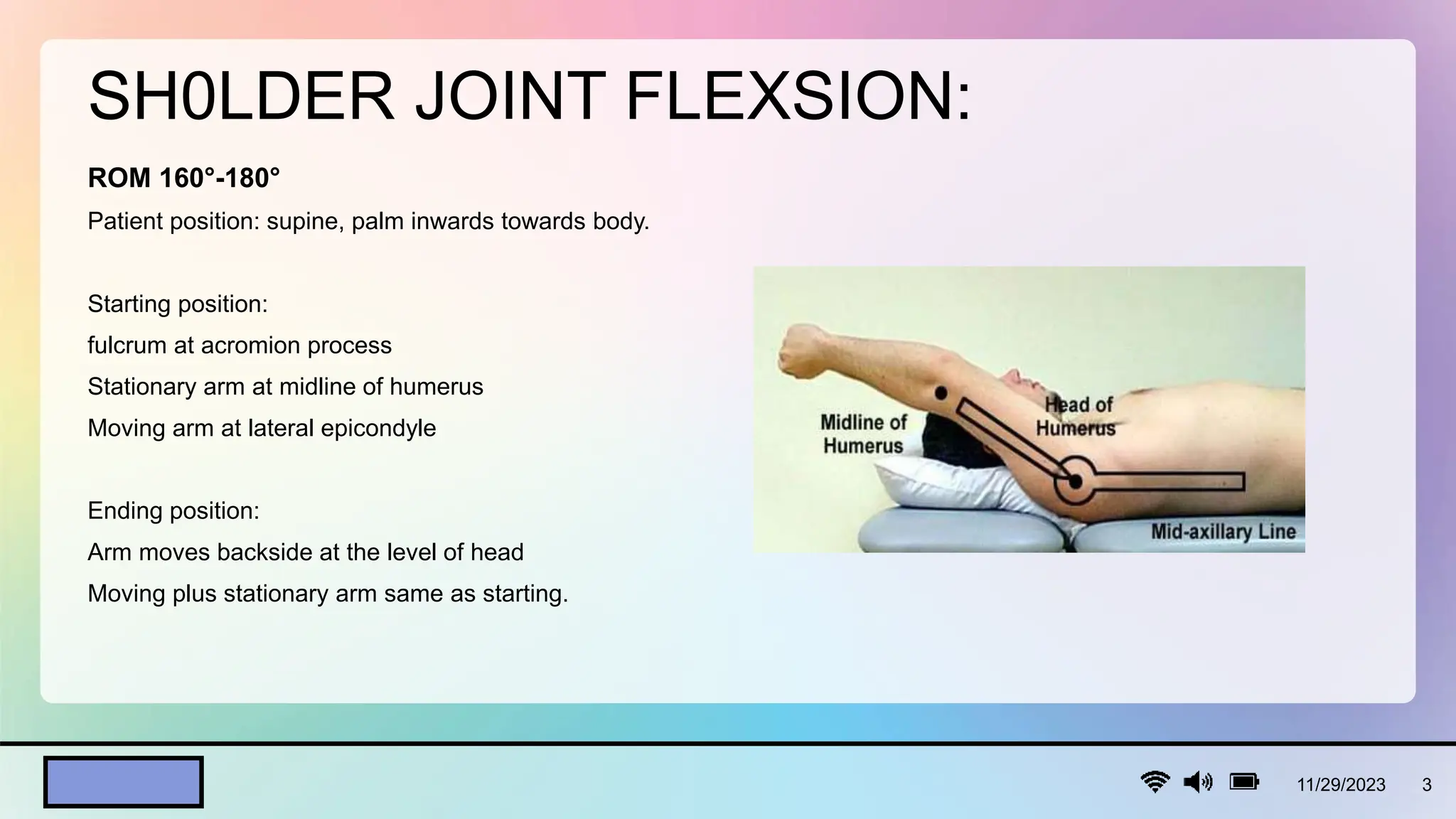 SH0LDER JOINT FLEXSION:

ROM 160°-180°

Patient position: supine, palm inwards towards body.

Starting position:
fulcrum at acromion process
Stationary arm at midline of humerus
Moving arm at lateral epicondyle

Ending position:
Arm moves backside at the level of head
Moving plus stationary arm same as starting.

Midline of Humerus

Head of Humerus

Mid-axillary Line

11/29/2023

3